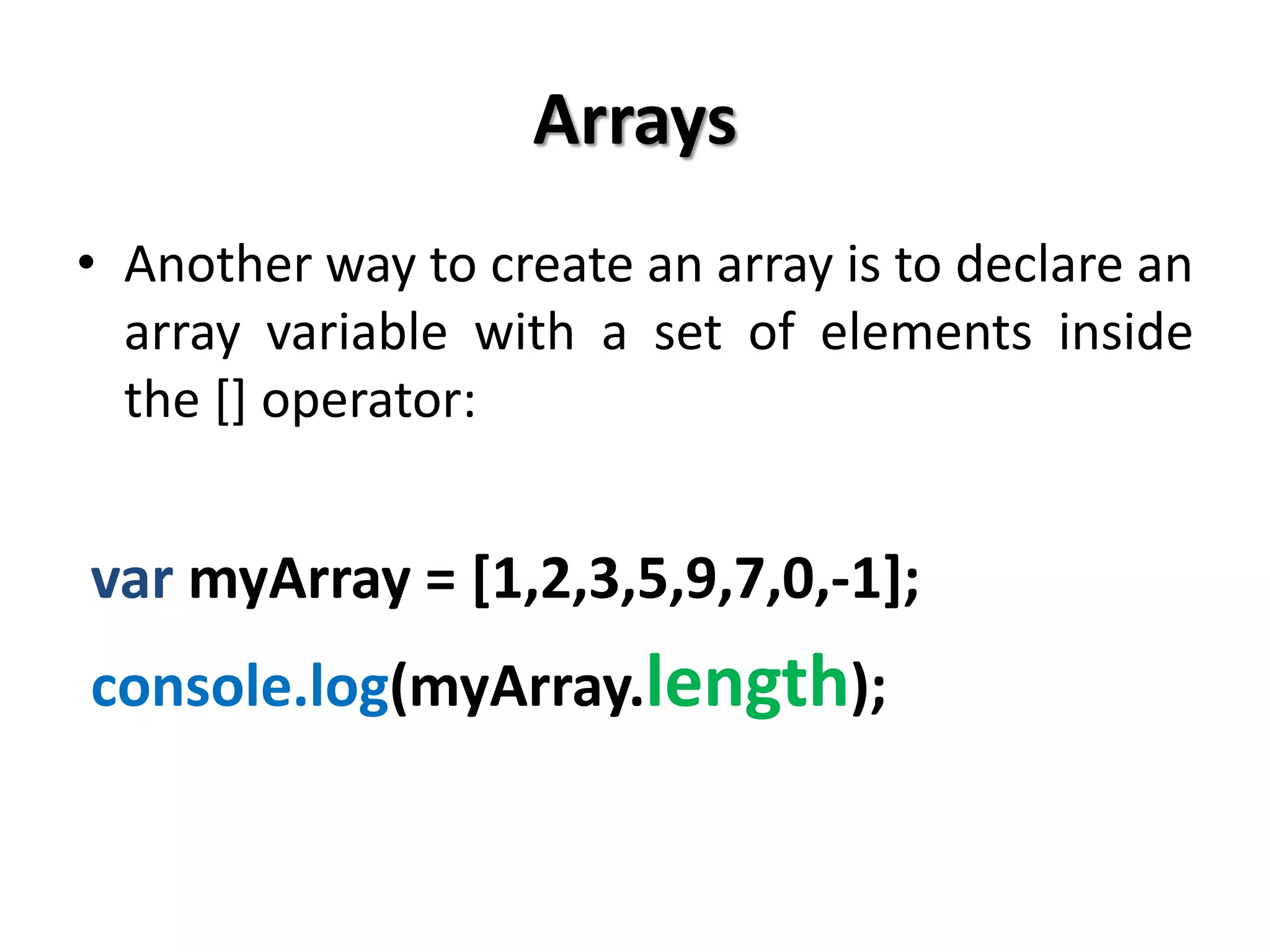 Arrays

• Another way to create an array is to declare an array variable with a set of elements inside the [] operator:

var myArray = [1,2,3,5,9,7,0,-1];

console.log(myArray.length);